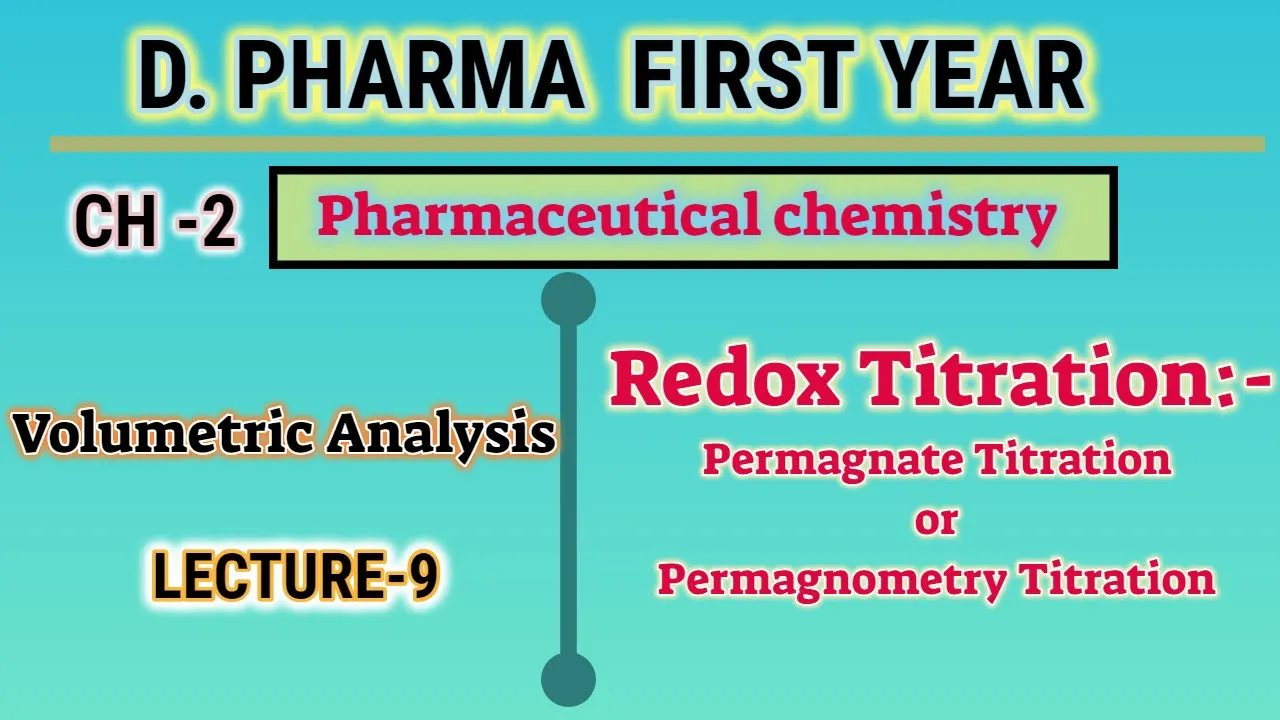 D. PHARMA FIRST YEAR

CH -2

Pharmaceutical chemistry

Volumetric Analysis

LECTURE-9

Redox Titration:-

Permagnate Titration
or
Permagnometry Titration